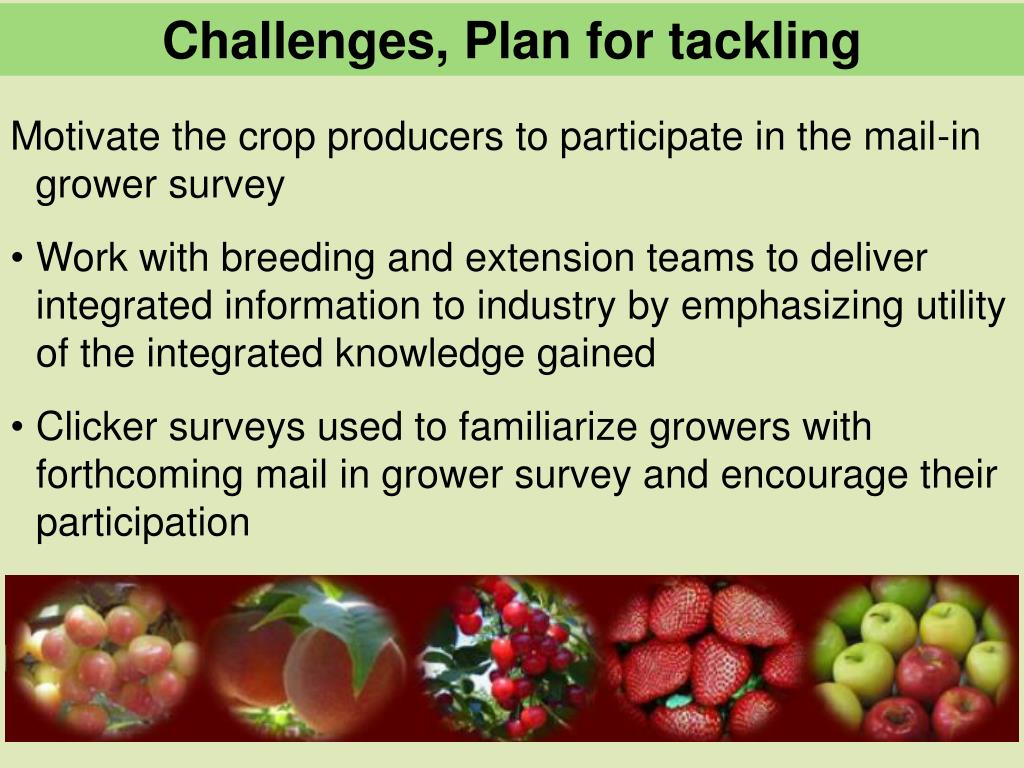 Challenges, Plan for tackling

Motivate the crop producers to participate in the mail-in grower survey

• Work with breeding and extension teams to deliver integrated information to industry by emphasizing utility of the integrated knowledge gained

• Clicker surveys used to familiarize growers with forthcoming mail in grower survey and encourage their participation